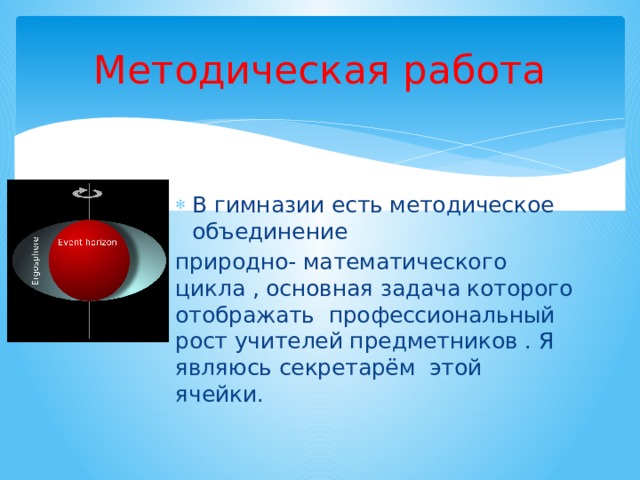 Методическая работа

Ergosphere

Event horizon

В гимназии есть методическое объединение

природно- математического цикла , основная задача которого отображать  профессиональный рост учителей предметников . Я являюсь секретарём  этой ячейки.